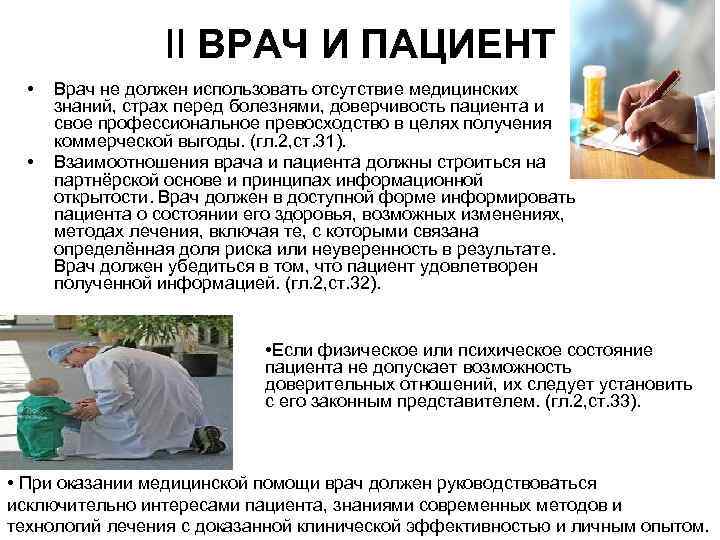 II ВРАЧ И ПАЦИЕНТ

• Врач не должен использовать отсутствие медицинских знаний, страх перед болезнями, доверчивость пациента и свое профессиональное превосходство в целях получения коммерческой выгоды. (гл.2,ст.31).

• Взаимоотношения врача и пациента должны строиться на партнёрской основе и принципах информационной открытости. Врач должен в доступной форме информировать пациента о состоянии его здоровья, возможных изменениях, методах лечения, включая те, с которыми связана определённая доля риска или неуверенность в результате. Врач должен убедиться в том, что пациент удовлетворен полученной информацией. (гл.2,ст.32).

•Если физическое или психическое состояние пациента не допускает возможность доверительных отношений, их следует установить с его законным представителем. (гл.2,ст.33).

• При оказании медицинской помощи врач должен руководствоваться исключительно интересами пациента, знаниями современных методов и технологий лечения с доказанной клинической эффективностью и личным опытом.